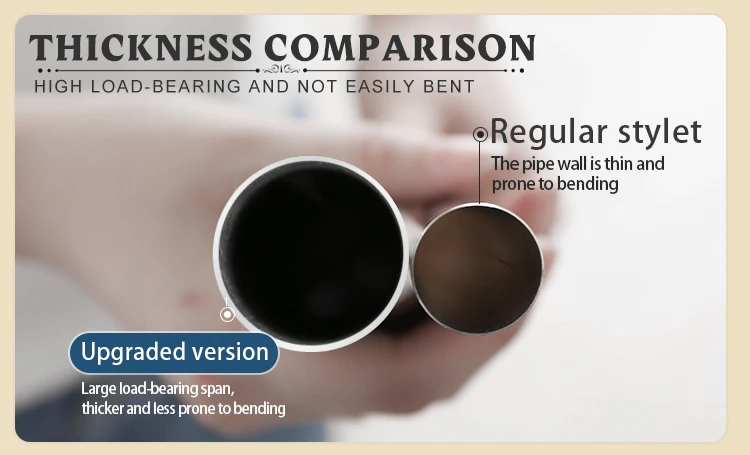 THICKNESS COMPARISON
HIGH LOAD-BEARING AND NOT EASILY BENT

Regular stylet
The pipe wall is thin and prone to bending

Upgraded version
Large load-bearing span, thicker and less prone to bending